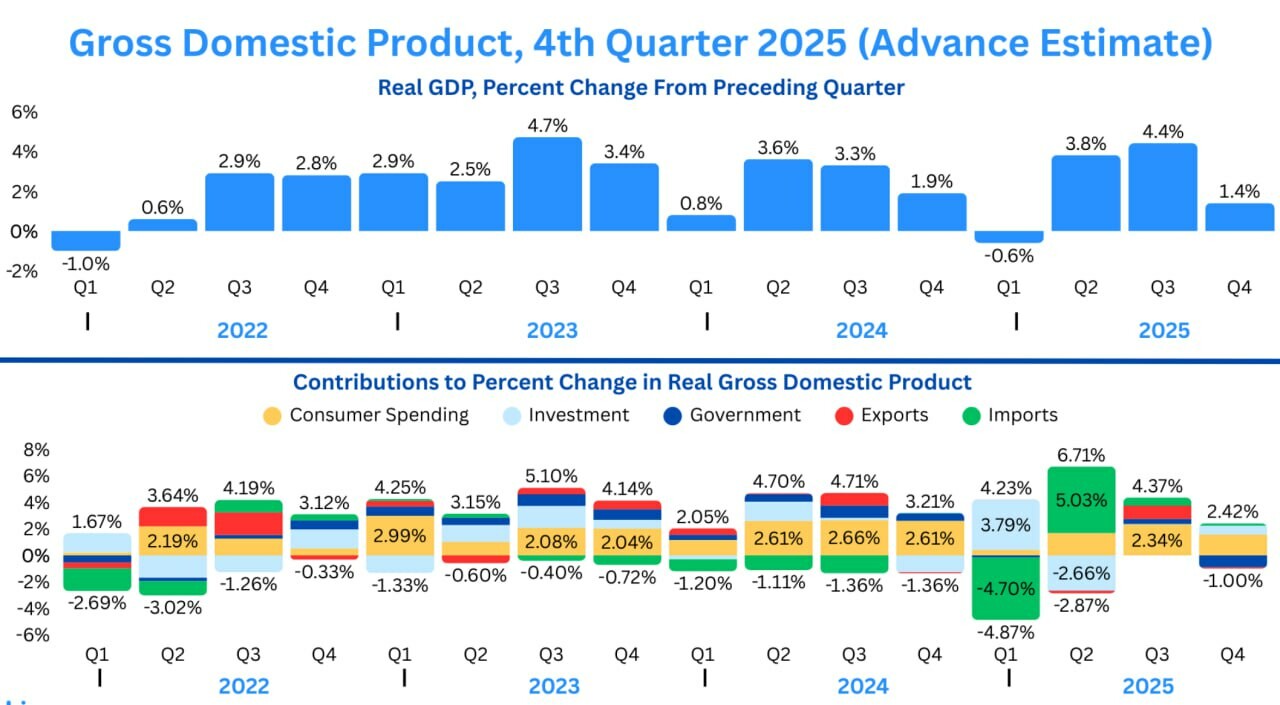 Gross Domestic Product, 4th Quarter 2025 (Advance Estimate)

Real GDP, Percent Change From Preceding Quarter

6%
4%
2%
0%
-2%

-1.0% 0.6% 2.9% 2.8% 2.9% 2.5% 4.7% 3.4% 0.8% 3.6% 3.3% 1.9% -0.6% 3.8% 4.4% 1.4%

Q1 Q2 Q3 Q4 Q1 Q2 Q3 Q4 Q1 Q2 Q3 Q4 Q1 Q2 Q3 Q4

2022 2023 2024 2025

Contributions to Percent Change in Real Gross Domestic Product

Consumer Spending Investment Government Exports Imports

8%
6%
4%
2%
0%
-2%
-4%
-6%

1.67% -2.69%
3.64% 2.19% -3.02%
4.19% -1.26%
3.12% -0.33%
4.25% 2.99% -1.33%
3.15% -0.60%
5.10% 2.08% -0.40%
4.14% 2.04% -0.72%
2.05% -1.20%
4.70% 2.61% -1.11%
4.71% 2.66% -1.36%
3.21% 2.61% -1.36%
4.23% 3.79% -4.70% -4.87%
6.71% 5.03% -2.66% -2.87%
4.37% 2.34%
2.42% -1.00%

Q1 Q2 Q3 Q4 Q1 Q2 Q3 Q4 Q1 Q2 Q3 Q4 Q1 Q2 Q3 Q4

2022 2023 2024 2025